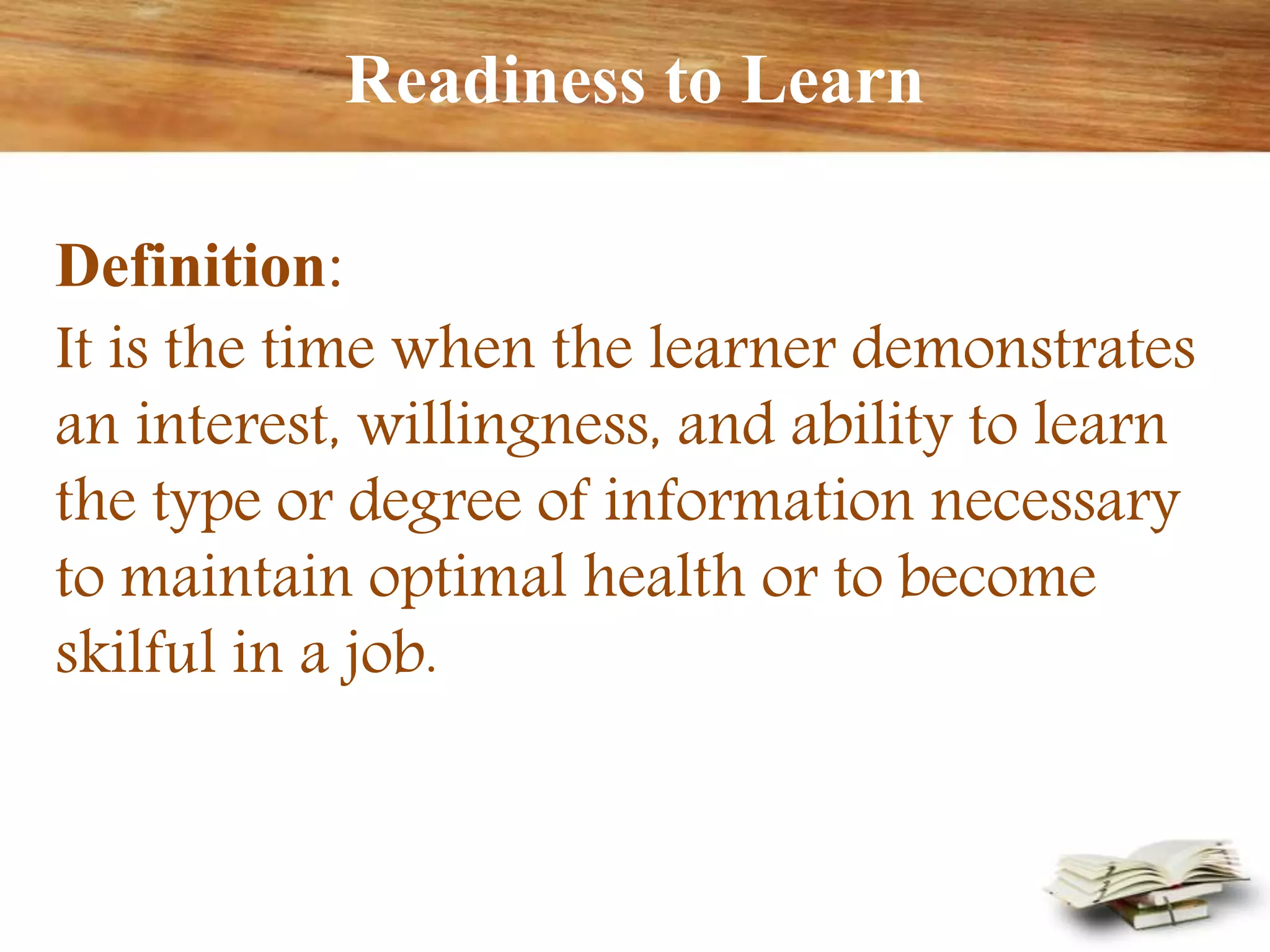 Readiness to Learn

Definition:
It is the time when the learner demonstrates an interest, willingness, and ability to learn the type or degree of information necessary to maintain optimal health or to become skilful in a job.